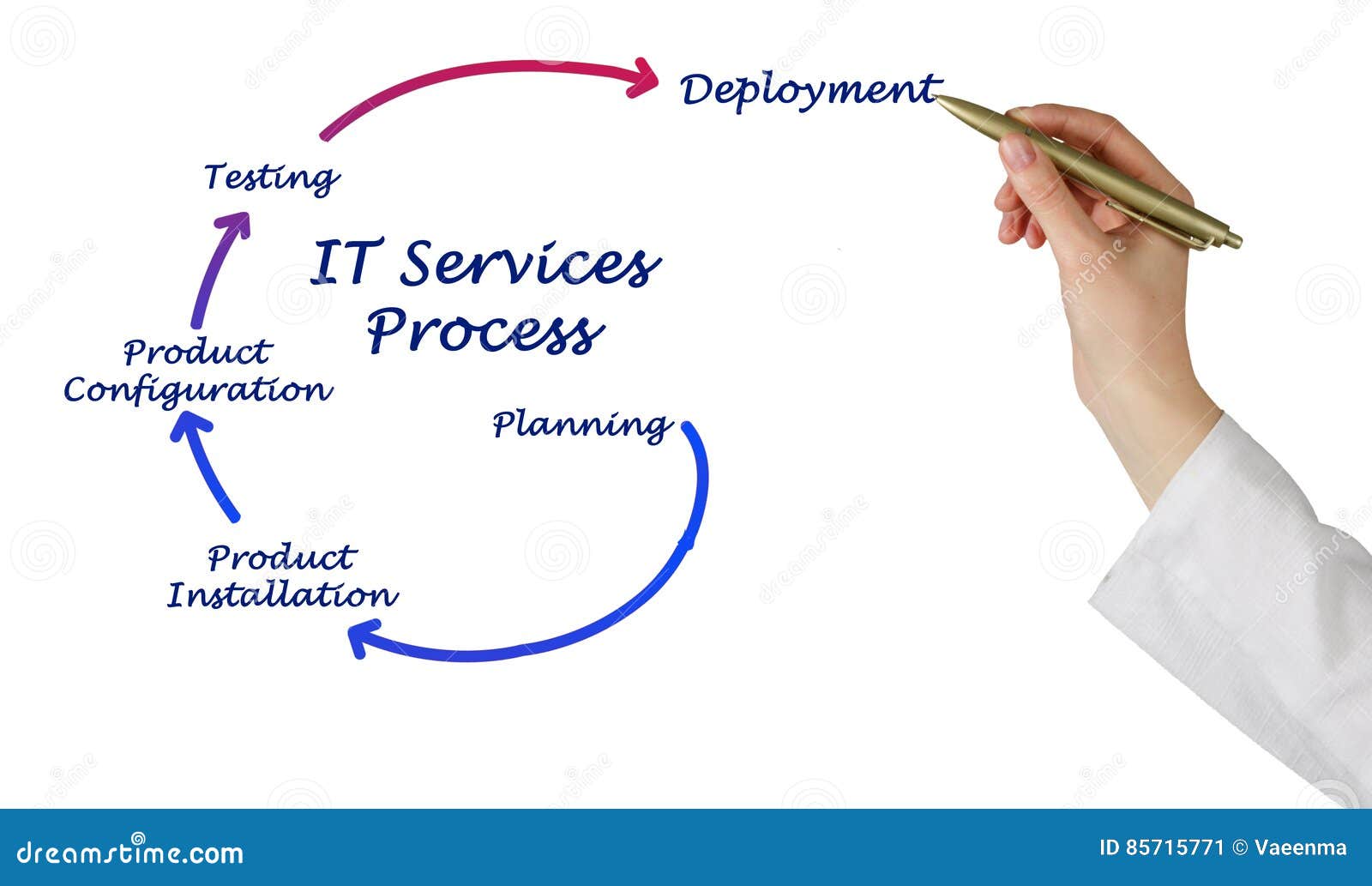 Deployment

Testing

IT Services Process

Product Configuration

Planning

Product Installation

dreamstime.com

ID 85715771 © Vaeenma